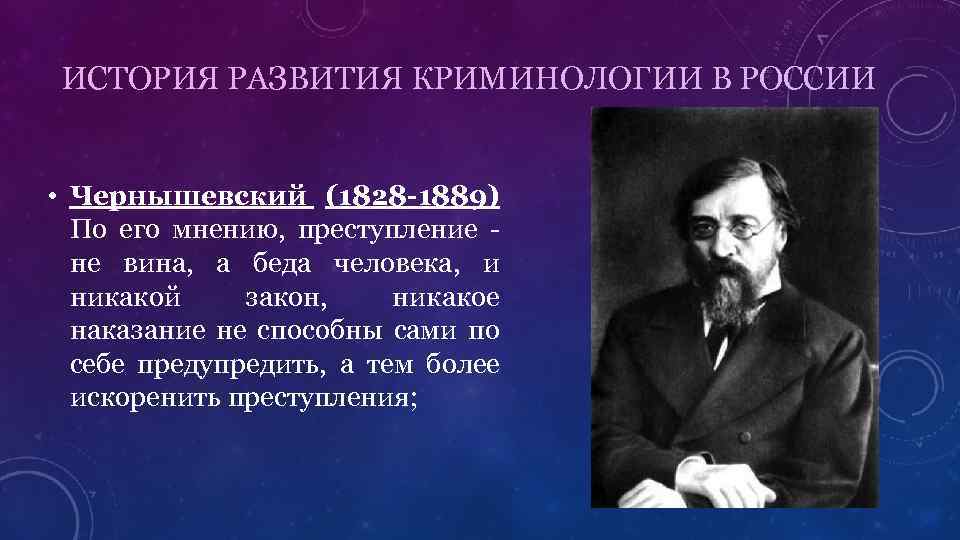 ИСТОРИЯ РАЗВИТИЯ КРИМИНОЛОГИИ В РОССИИ

• Чернышевский (1828-1889) По его мнению, преступление - не вина, а беда человека, и никакой закон, никакое наказание не способны сами по себе предупредить, а тем более искоренить преступления;